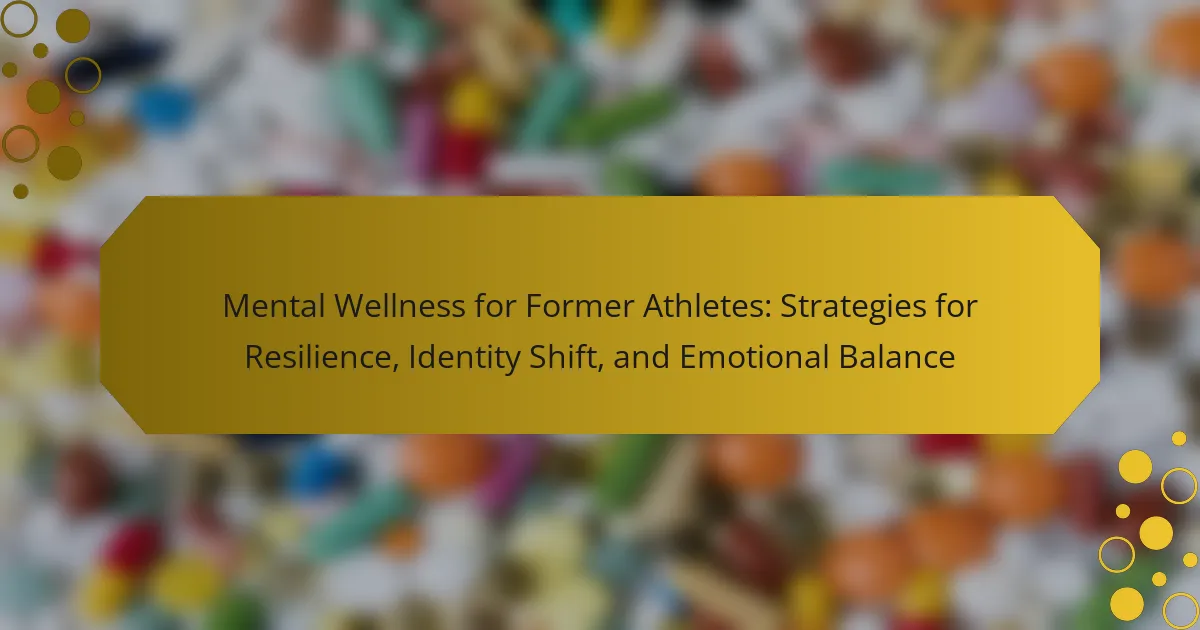 Mental Wellness for Former Athletes: Strategies for Resilience, Identity Shift, and Emotional Balance